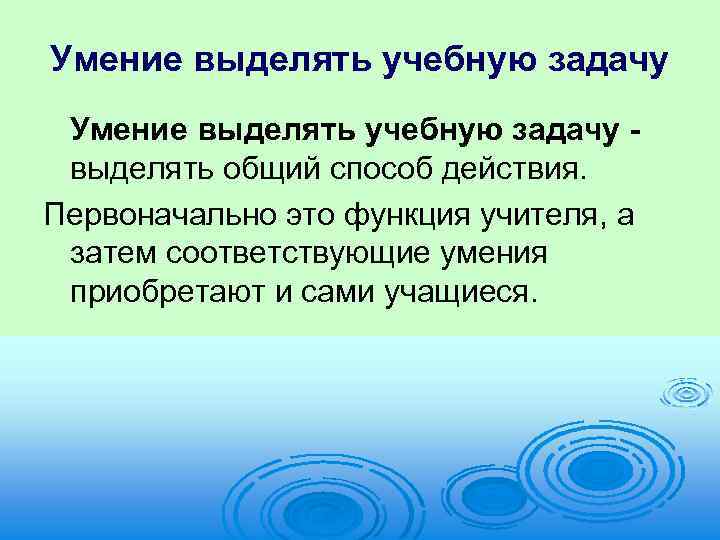 Умение выделять учебную задачу

Умение выделять учебную задачу - выделять общий способ действия.

Первоначально это функция учителя, а затем соответствующие умения приобретают и сами учащиеся.